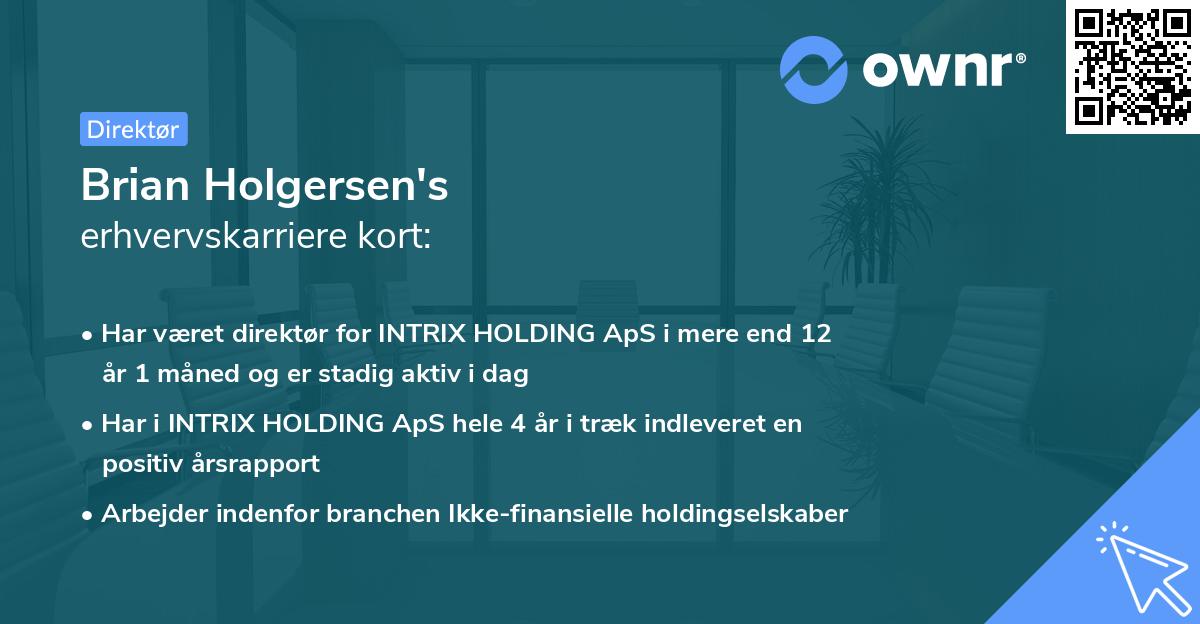 ownr®

Direktør

Brian Holgersen's
erhvervskarriere kort:

• Har været direktør for INTRIX HOLDING ApS i mere end 12 år 1 måned og er stadig aktiv i dag

• Har i INTRIX HOLDING ApS hele 4 år i træk indleveret en positiv årsrapport

• Arbejder indenfor branchen Ikke-finansielle holdingselskaber